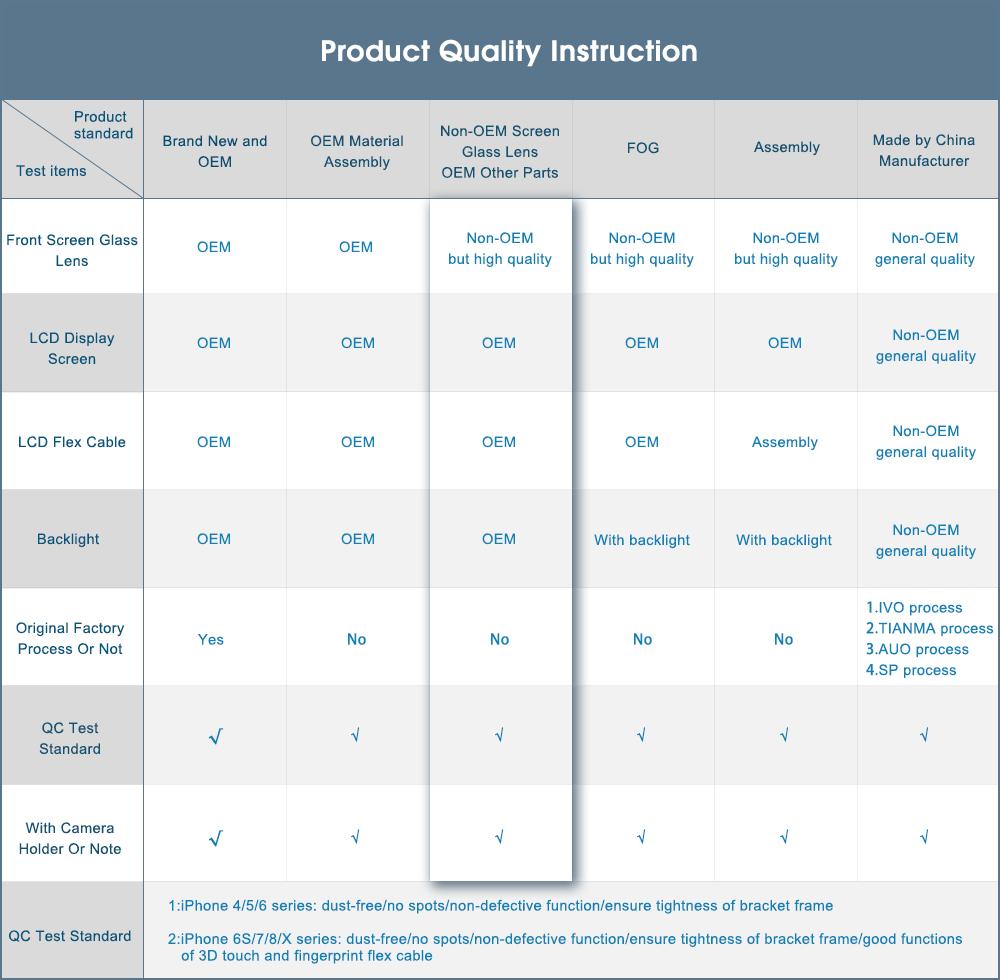 Product Quality Instruction

| Product standard / Test items | Brand New and OEM | OEM Material Assembly | Non-OEM Screen Glass Lens OEM Other Parts | FOG | Assembly | Made by China Manufacturer |
|---|---|---|---|---|---|---|
| Front Screen Glass Lens | OEM | OEM | Non-OEM but high quality | Non-OEM but high quality | Non-OEM but high quality | Non-OEM general quality |
| LCD Display Screen | OEM | OEM | OEM | OEM | OEM | Non-OEM general quality |
| LCD Flex Cable | OEM | OEM | OEM | OEM | Assembly | Non-OEM general quality |
| Backlight | OEM | OEM | OEM | With backlight | With backlight | Non-OEM general quality |
| Original Factory Process Or Not | Yes | No | No | No | No | 1.IVO process 2.TIANMA process 3.AUO process 4.SP process |
| QC Test Standard | √ | √ | √ | √ | √ | √ |
| With Camera Holder Or Note | √ | √ | √ | √ | √ | √ |
| QC Test Standard | 1:iPhone 4/5/6 series: dust-free/no spots/non-defective function/ensure tightness of bracket frame 2:iPhone 6S/7/8/X series: dust-free/no spots/non-defective function/ensure tightness of bracket frame/good functions of 3D touch and fingerprint flex cable | | | | | |